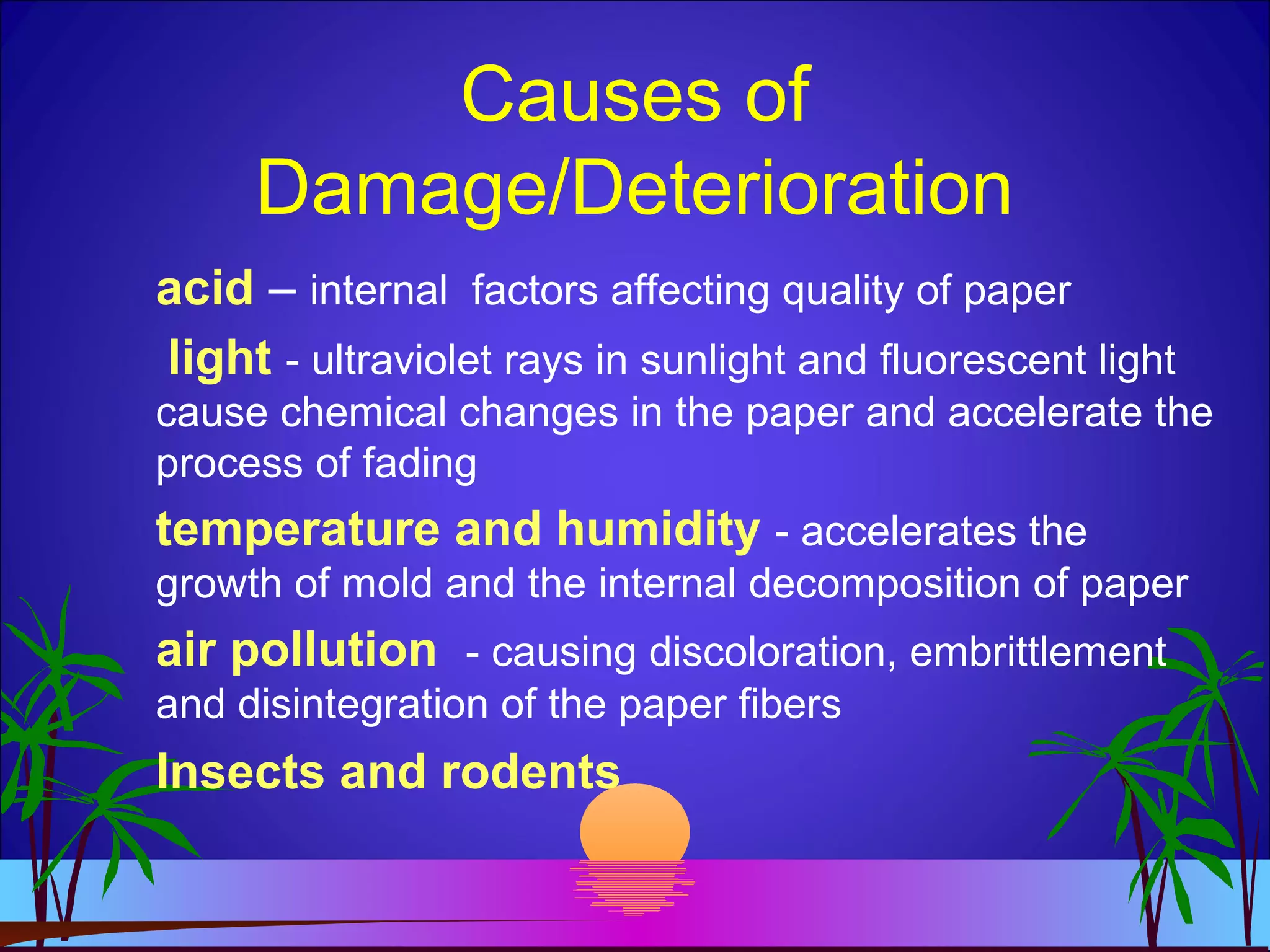 Causes of Damage/Deterioration

acid – internal factors affecting quality of paper

light - ultraviolet rays in sunlight and fluorescent light cause chemical changes in the paper and accelerate the process of fading

temperature and humidity - accelerates the growth of mold and the internal decomposition of paper

air pollution - causing discoloration, embrittlement and disintegration of the paper fibers

Insects and rodents